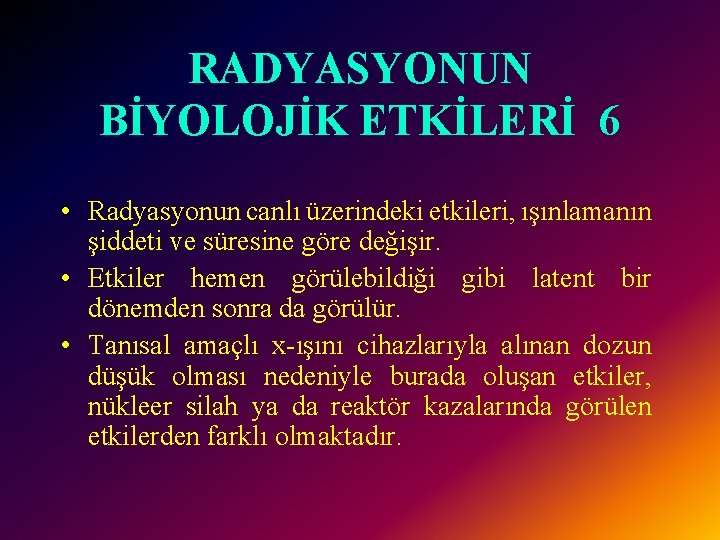 RADYASYONUN BİYOLOJİK ETKİLERİ 6

• Radyasyonun canlı üzerindeki etkileri, ışınlamanın şiddeti ve süresine göre değişir.
• Etkiler hemen görülebildiği gibi latent bir dönemden sonra da görülür.
• Tanısal amaçlı x-ışını cihazlarıyla alınan dozun düşük olması nedeniyle burada oluşan etkiler, nükleer silah ya da reaktör kazalarında görülen etkilerden farklı olmaktadır.